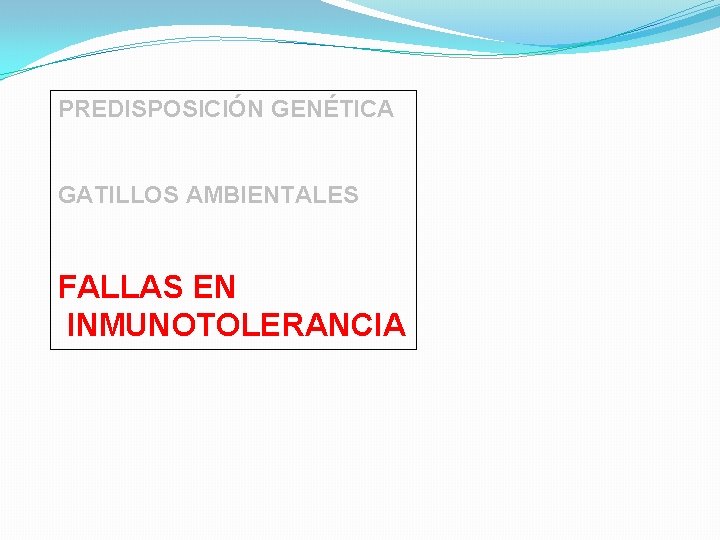 PREDISPOSICIÓN GENÉTICA

GATILLOS AMBIENTALES

FALLAS EN INMUNOTOLERANCIA